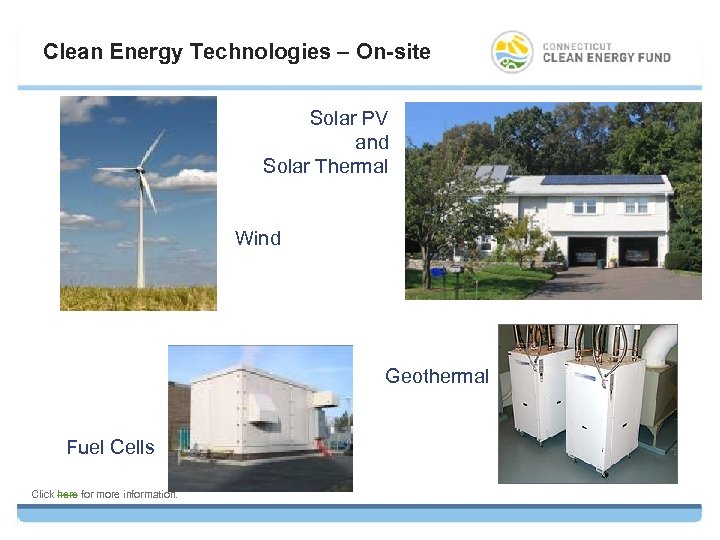 Clean Energy Technologies – On-site

CONNECTICUT
CLEAN ENERGY FUND

Solar PV
and
Solar Thermal

Wind

Geothermal

Fuel Cells

Click here for more information.